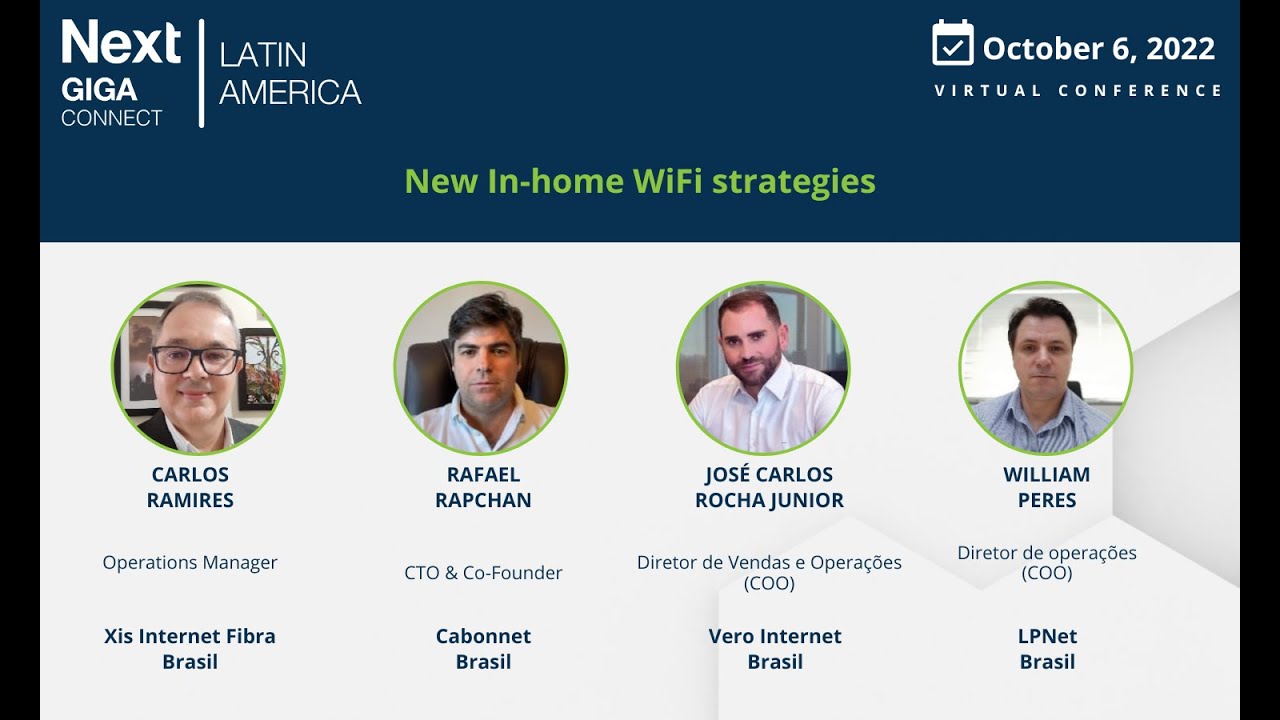 Next GIGA CONNECT

LATIN AMERICA

October 6, 2022
VIRTUAL CONFERENCE

New In-home WiFi strategies

CARLOS RAMIRES

Operations Manager

Xis Internet Fibra Brasil

RAFAEL RAPCHAN

CTO & Co-Founder

Cabonnet Brasil

JOSÉ CARLOS ROCHA JUNIOR

Diretor de Vendas e Operações (COO)

Vero Internet Brasil

WILLIAM PERES

Diretor de operações (COO)

LPNet Brasil